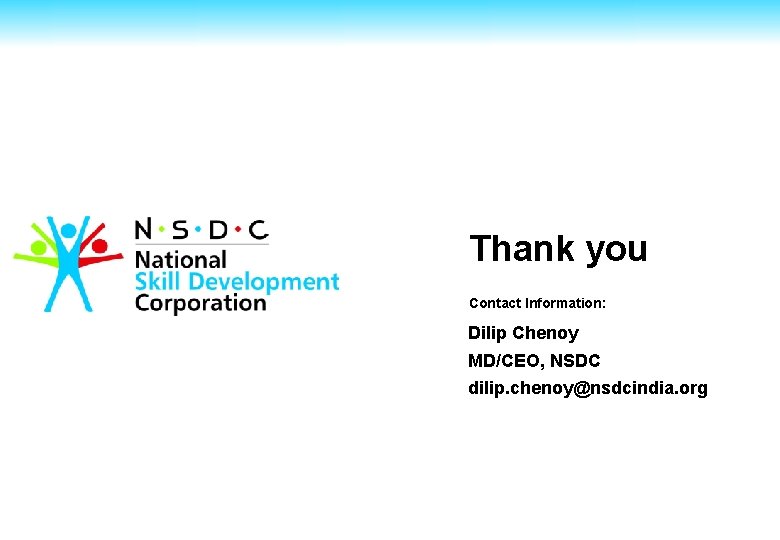 N·S·D·C
National
Skill Development
Corporation

Thank you

Contact Information:

Dilip Chenoy
MD/CEO, NSDC
dilip.chenoy@nsdcindia.org